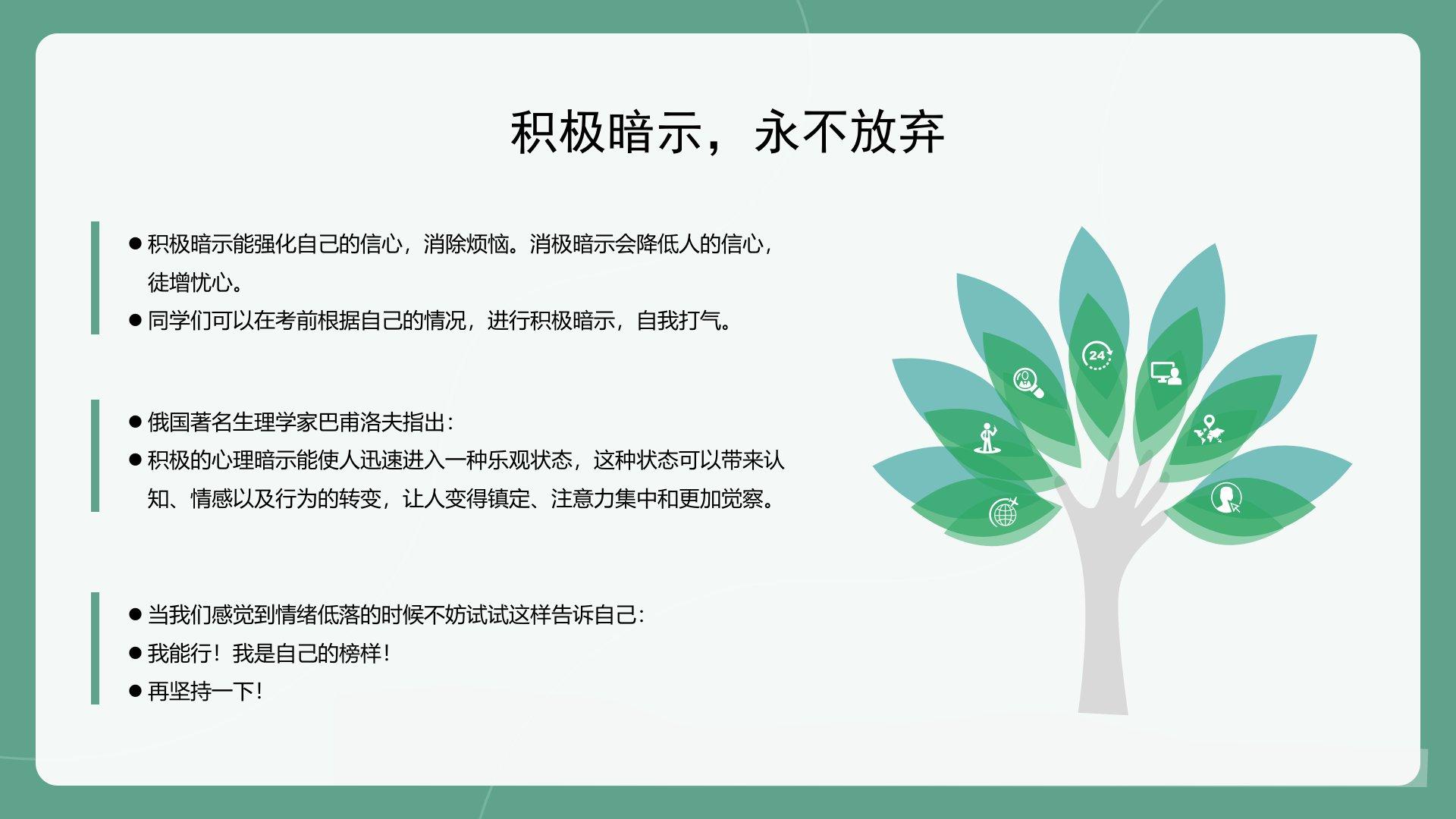 积极暗示，永不放弃

● 积极暗示能强化自己的信心，消除烦恼。消极暗示会降低人的信心，徒增忧心。
● 同学们可以在考前根据自己的情况，进行积极暗示，自我打气。

● 俄国著名生理学家巴甫洛夫指出：
● 积极的心理暗示能使人迅速进入一种乐观状态，这种状态可以带来认知、情感以及行为的转变，让人变得镇定、注意力集中和更加觉察。

● 当我们感觉到情绪低落的时候不妨试试这样告诉自己：
● 我能行！我是自己的榜样！
● 再坚持一下！

24